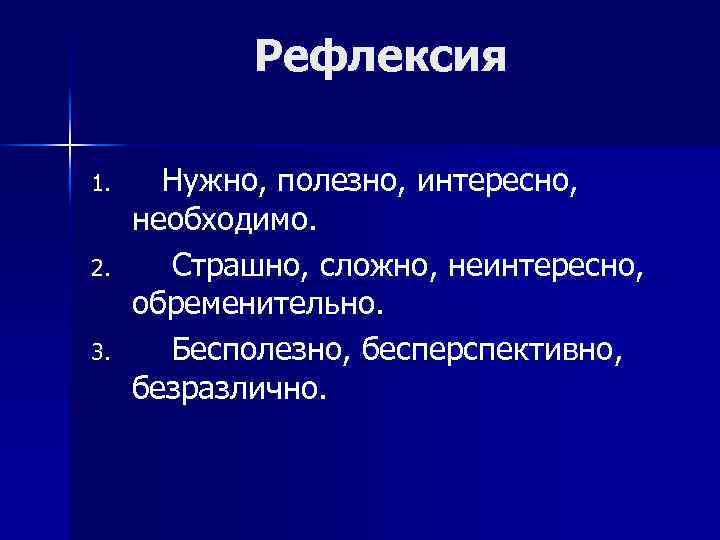 Рефлексия

1. Нужно, полезно, интересно, необходимо.
2. Страшно, сложно, неинтересно, обременительно.
3. Бесполезно, бесперспективно, безразлично.